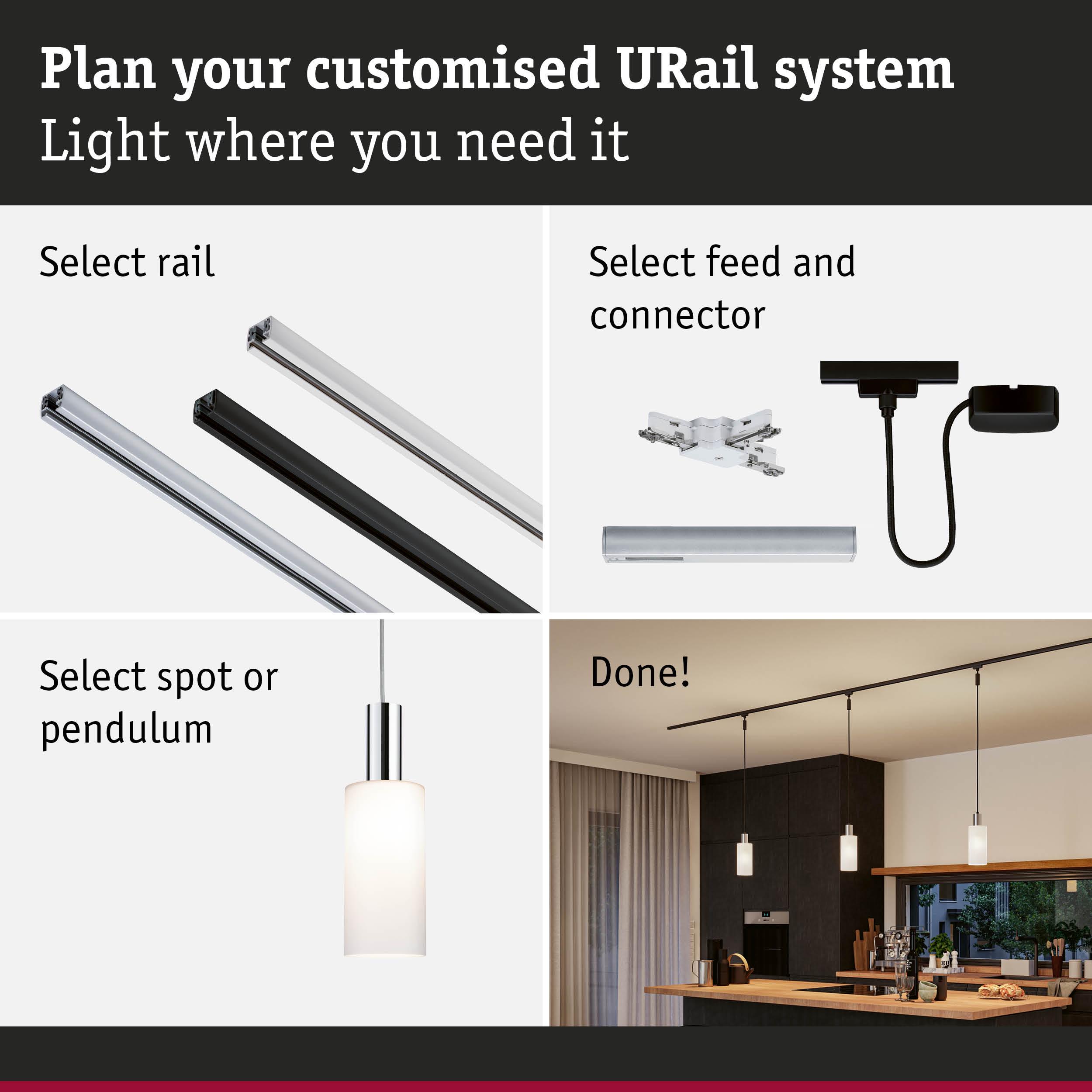 Plan your customised URail system
Light where you need it

Select rail

Select feed and connector

Select spot or pendulum

Done!